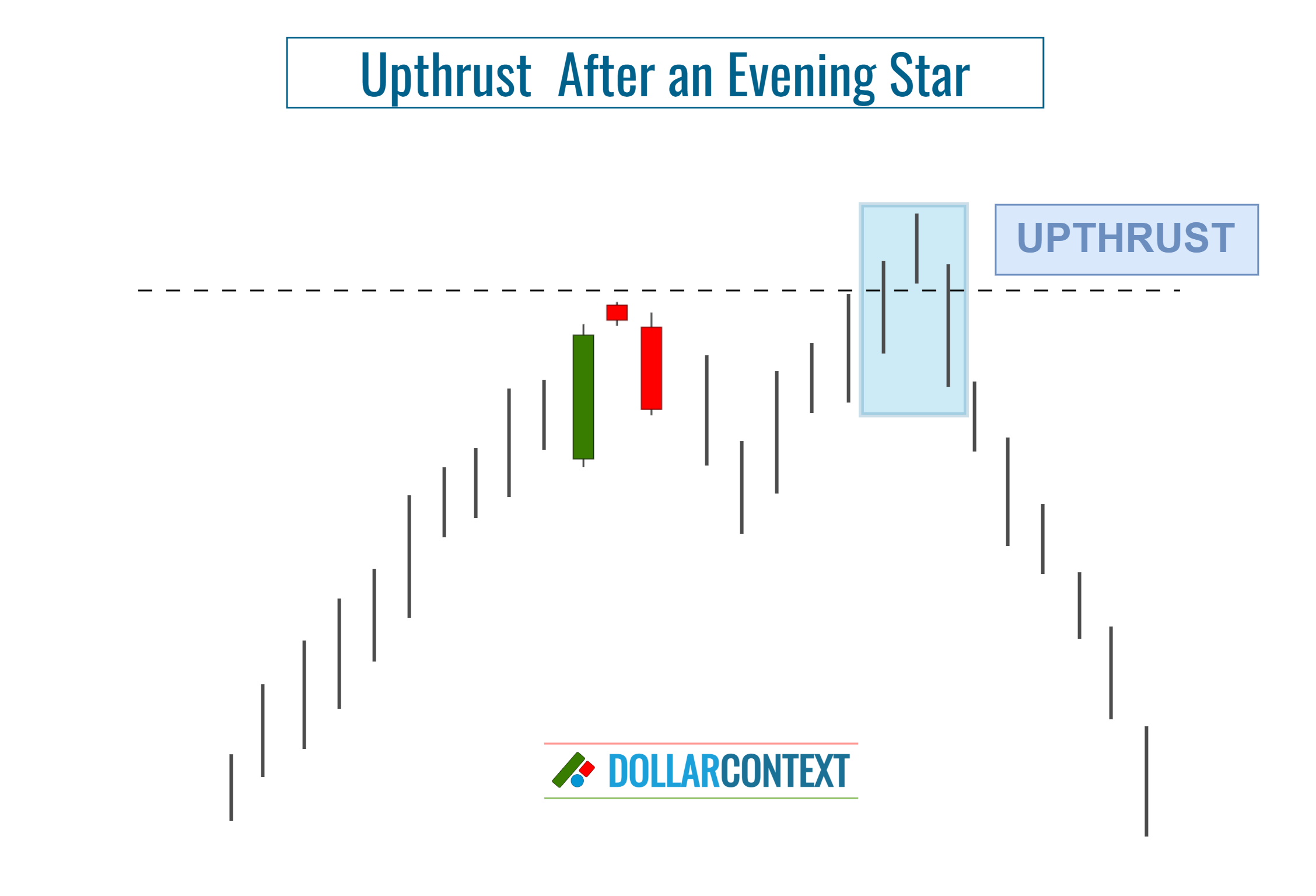 Upthrust  After an Evening Star

UPTHRUST

DOLLARCONTEXT